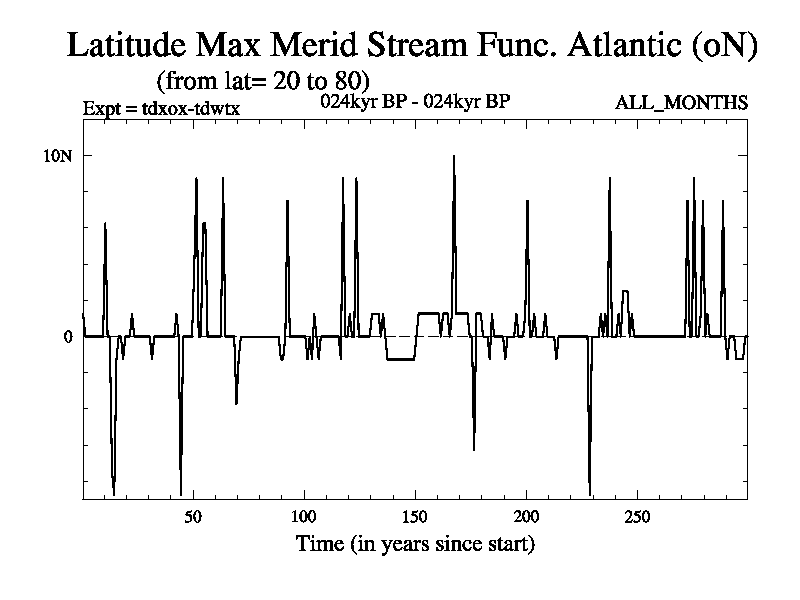 Latitude Max Merid Stream Func. Atlantic (oN)
(from lat= 20 to 80)
Expt = tdxox-tdwtx
024kyr BP - 024kyr BP
ALL_MONTHS

10N
0

50
100
150
200
250

Time (in years since start)